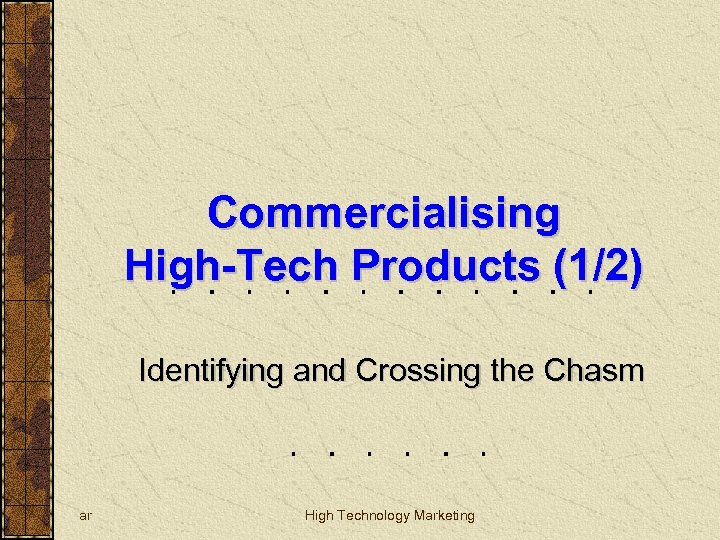 Commercialising High-Tech Products (1/2)

Identifying and Crossing the Chasm

ar

High Technology Marketing